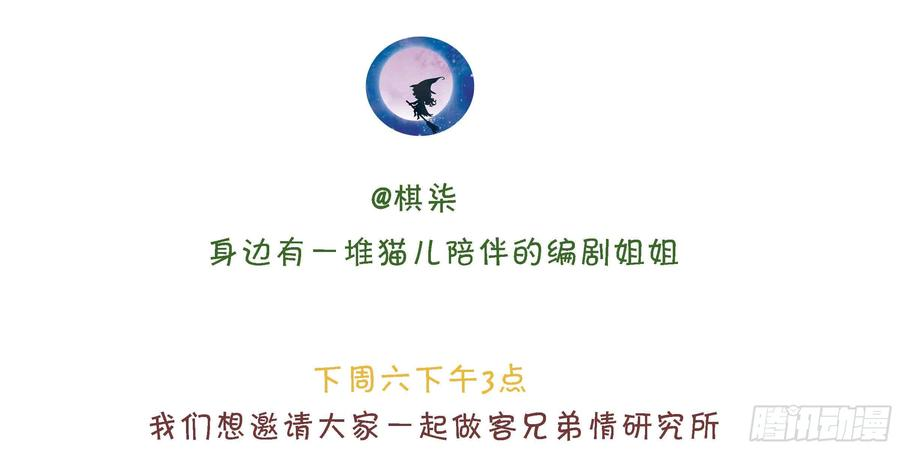 @棋柒
身边有一堆猫儿陪伴的编剧姐姐

下周六下午3点
我们想邀请大家一起做客兄弟情研究所

腾讯动漫